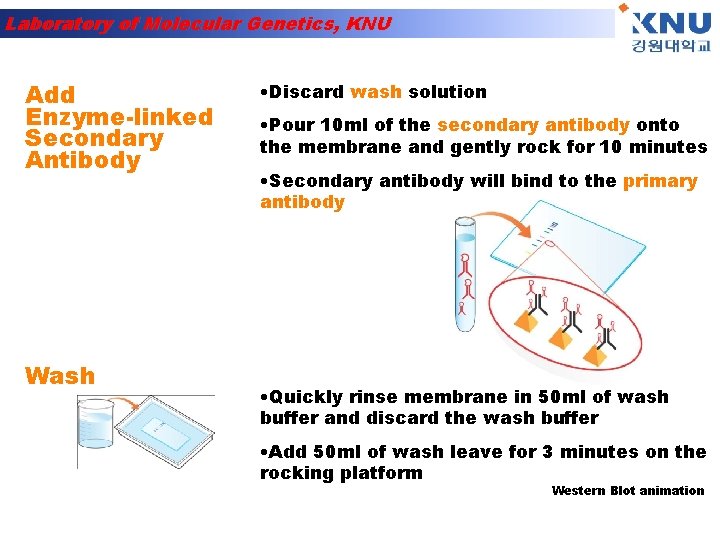 Laboratory of Molecular Genetics, KNU

KNU
강원대학교

Add Enzyme-linked Secondary Antibody

•Discard wash solution

•Pour 10ml of the secondary antibody onto the membrane and gently rock for 10 minutes

•Secondary antibody will bind to the primary antibody

Wash

•Quickly rinse membrane in 50ml of wash buffer and discard the wash buffer

•Add 50ml of wash leave for 3 minutes on the rocking platform

Western Blot animation